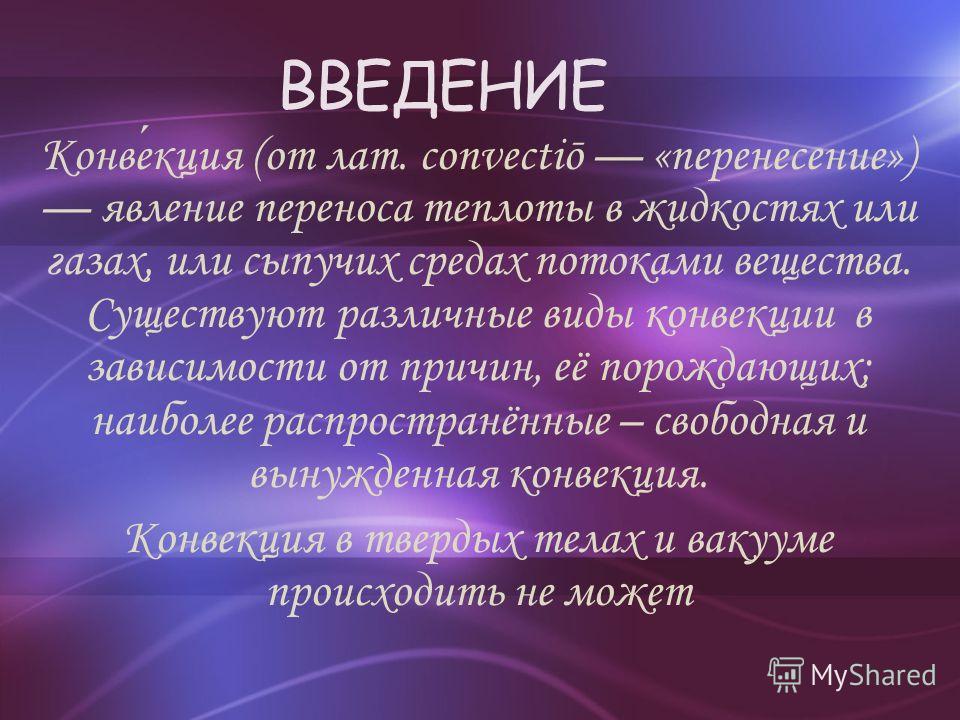 ВВЕДЕНИЕ

Конве́кция (от лат. convectiō — «перенесение») — явление переноса теплоты в жидкостях или газах, или сыпучих средах потоками вещества. Существуют различные виды конвекции в зависимости от причин, её порождающих; наиболее распространённые – свободная и вынужденная конвекция.

Конвекция в твердых телах и вакууме происходить не может

MyShared